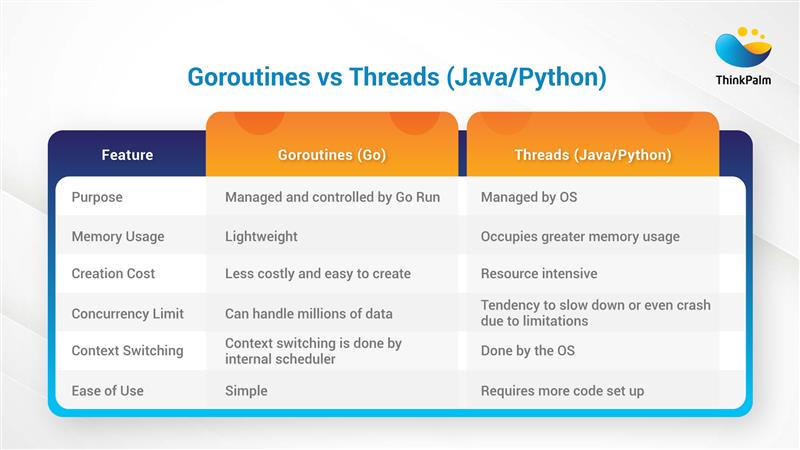 ThinkPalm

Goroutines vs Threads (Java/Python)

| Feature | Goroutines (Go) | Threads (Java/Python) |
|---|---|---|
| Purpose | Managed and controlled by Go Run | Managed by OS |
| Memory Usage | Lightweight | Occupies greater memory usage |
| Creation Cost | Less costly and easy to create | Resource intensive |
| Concurrency Limit | Can handle millions of data | Tendency to slow down or even crash due to limitations |
| Context Switching | Context switching is done by internal scheduler | Done by the OS |
| Ease of Use | Simple | Requires more code set up |